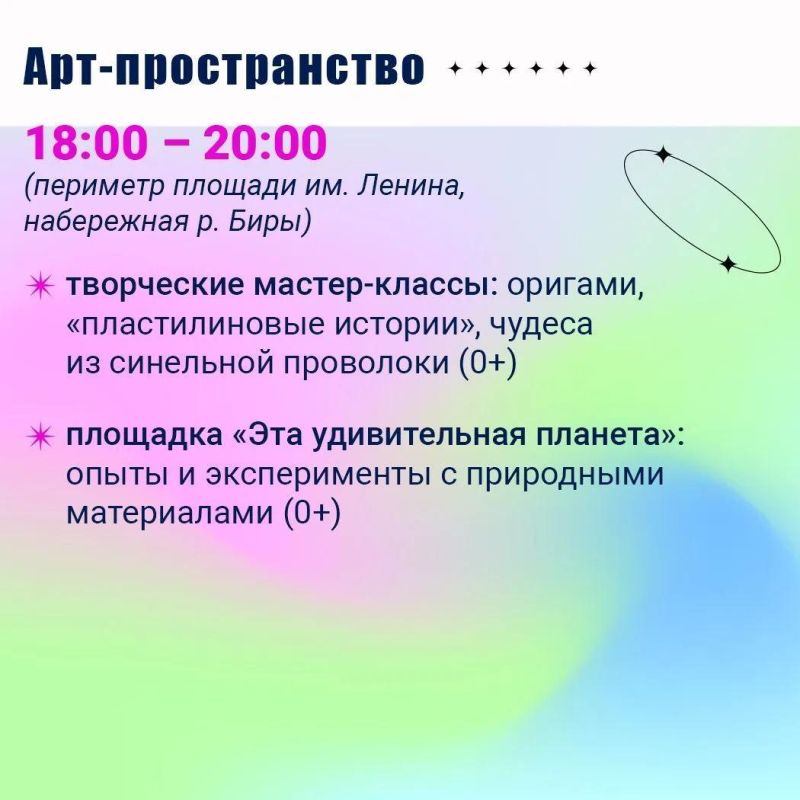 Арт-пространство

18:00 – 20:00
(периметр площади им. Ленина, набережная р. Биры)

творческие мастер-классы: оригами, «пластилиновые истории», чудеса из синельной проволоки (0+)

площадка «Эта удивительная планета»: опыты и эксперименты с природными материалами (0+)